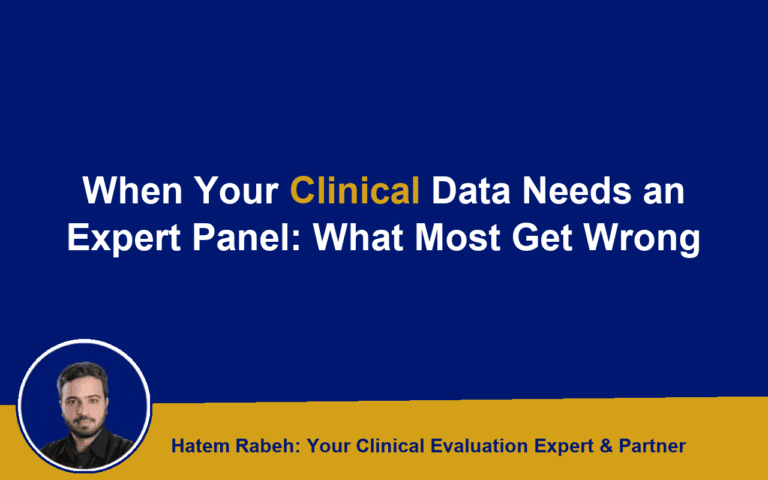 When Your Clinical Data Needs an Expert Panel: What Most Get Wrong

Hatem Rabeh: Your Clinical Evaluation Expert & Partner